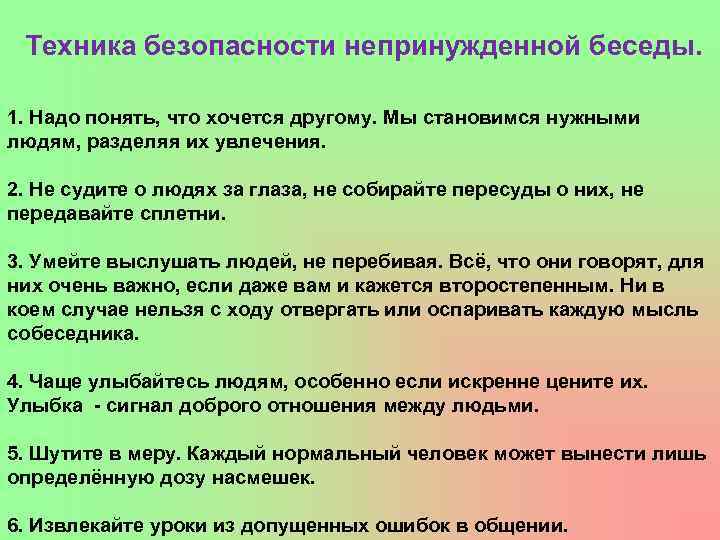 Техника безопасности непринужденной беседы.

1. Надо понять, что хочется другому. Мы становимся нужными людям, разделяя их увлечения.

2. Не судите о людях за глаза, не собирайте пересуды о них, не передавайте сплетни.

3. Умейте выслушать людей, не перебивая. Всё, что они говорят, для них очень важно, если даже вам и кажется второстепенным. Ни в коем случае нельзя с ходу отвергать или оспаривать каждую мысль собеседника.

4. Чаще улыбайтесь людям, особенно если искренне цените их. Улыбка - сигнал доброго отношения между людьми.

5. Шутите в меру. Каждый нормальный человек может вынести лишь определённую дозу насмешек.

6. Извлекайте уроки из допущенных ошибок в общении.